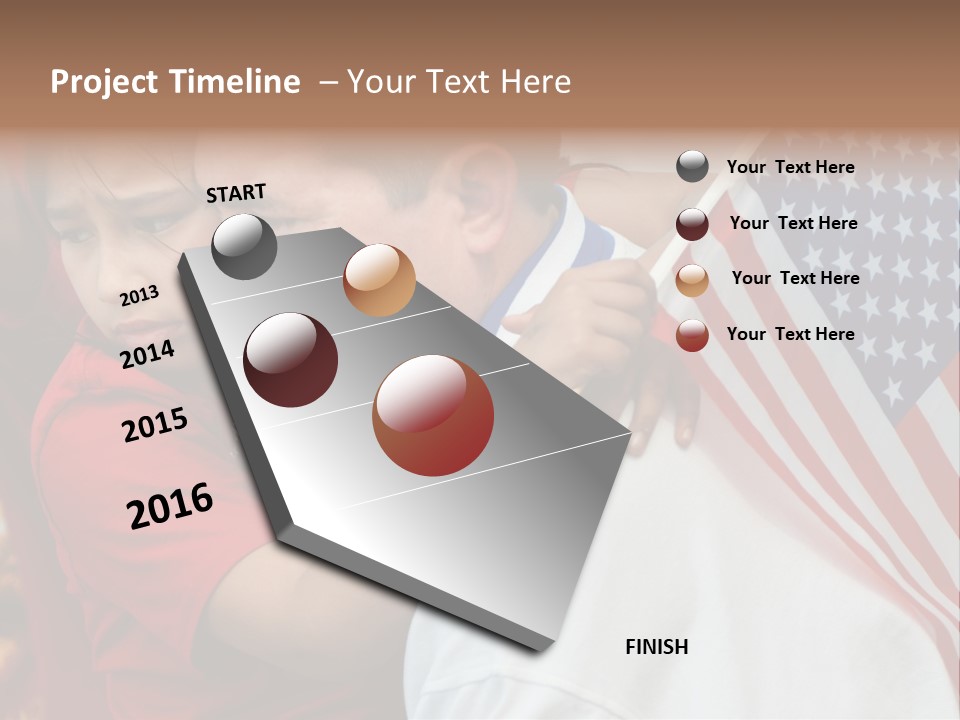 Project Timeline – Your Text Here

START

2013

2014

2015

2016

FINISH

Your Text Here

Your Text Here

Your Text Here

Your Text Here